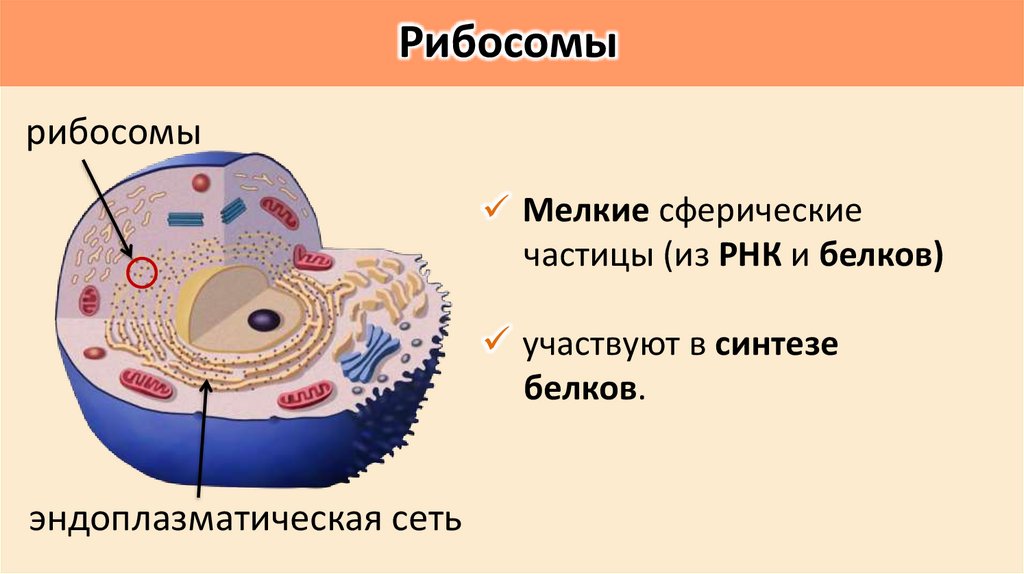 Рибосомы

рибосомы

эндоплазматическая сеть

✓ Мелкие сферические частицы (из РНК и белков)

✓ участвуют в синтезе белков.